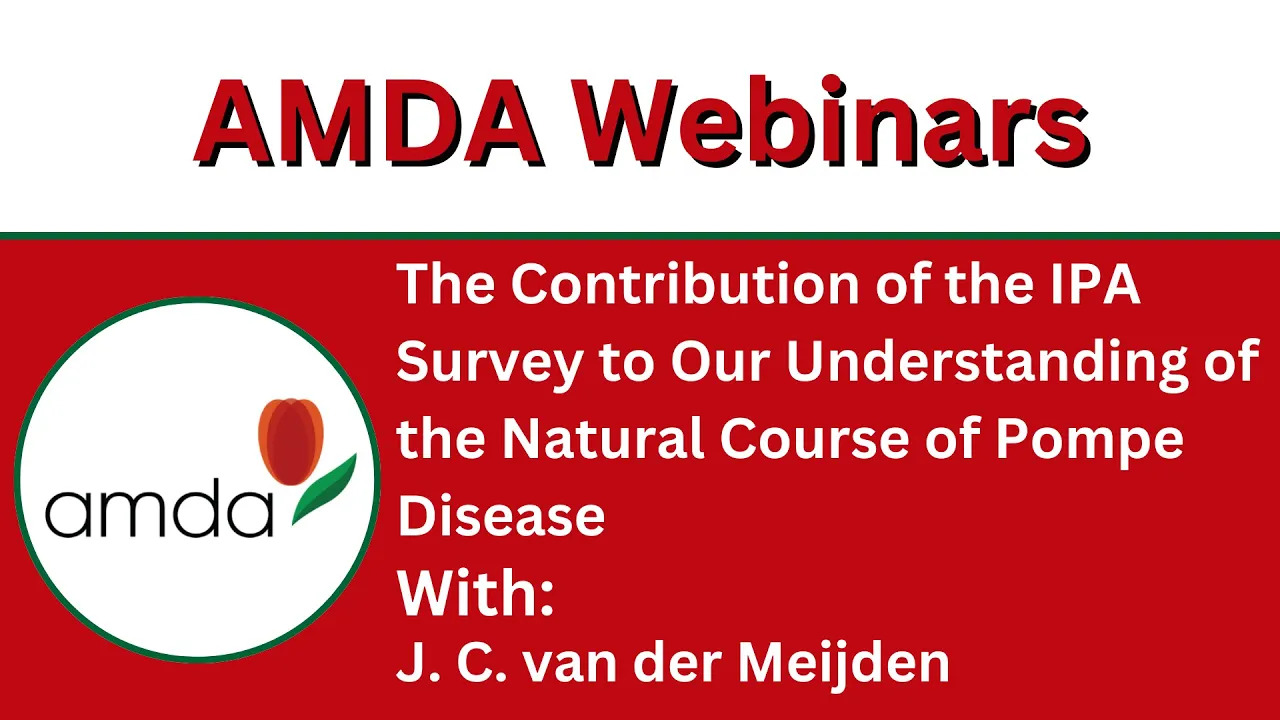 AMDA Webinars

amda

The Contribution of the IPA Survey to Our Understanding of the Natural Course of Pompe Disease

With:

J. C. van der Meijden